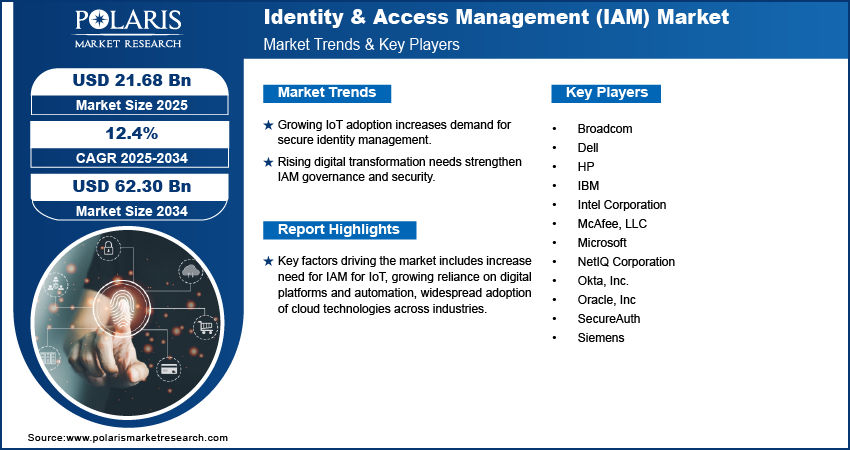 POLARIS
MARKET RESEARCH

Identity & Access Management (IAM) Market
Market Trends & Key Players

USD 21.68 Bn
Market Size 2025

12.4%
CAGR 2025-2034

USD 62.30 Bn
Market Size 2034

Market Trends

★ Growing IoT adoption increases demand for secure identity management.

★ Rising digital transformation needs strengthen IAM governance and security.

Report Highlights

★ Key factors driving the market includes increase need for IAM for IoT, growing reliance on digital platforms and automation, widespread adoption of cloud technologies across industries.

Key Players

• Broadcom
• Dell
• HP
• IBM
• Intel Corporation
• McAfee, LLC
• Microsoft
• NetIQ Corporation
• Okta, Inc.
• Oracle, Inc
• SecureAuth
• Siemens

Source:www.polarismarketresearch.com